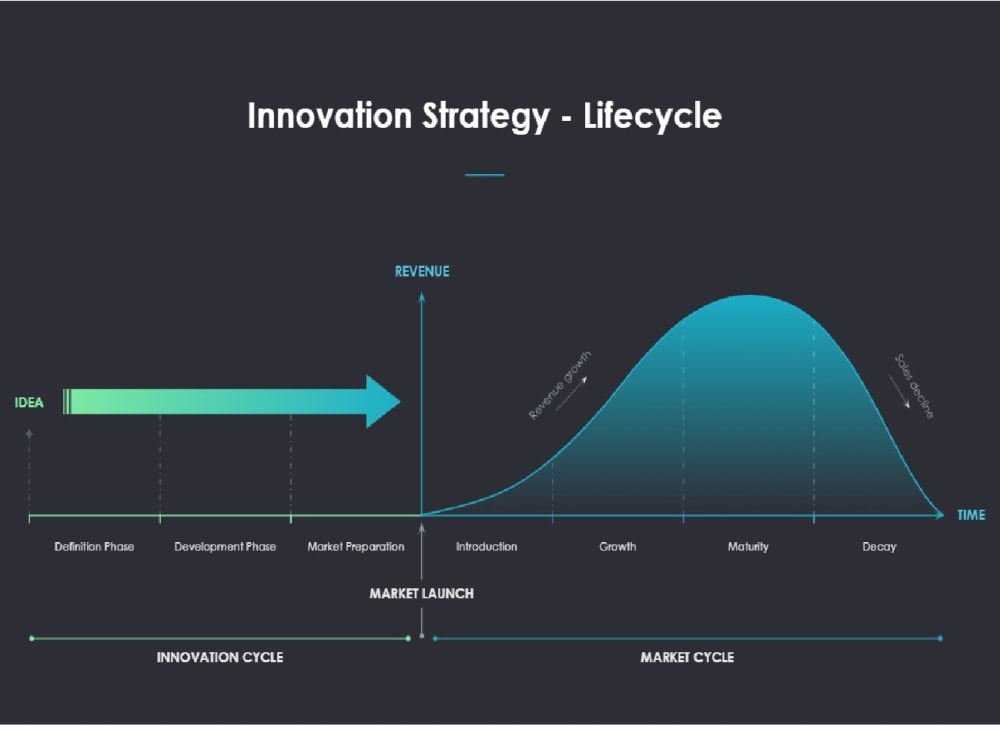 Innovation Strategy - Lifecycle

REVENUE

IDEA

Revenue growth

Sales decline

TIME

Definition Phase

Development Phase

Market Preparation

Introduction

Growth

Maturity

Decay

MARKET LAUNCH

INNOVATION CYCLE

MARKET CYCLE